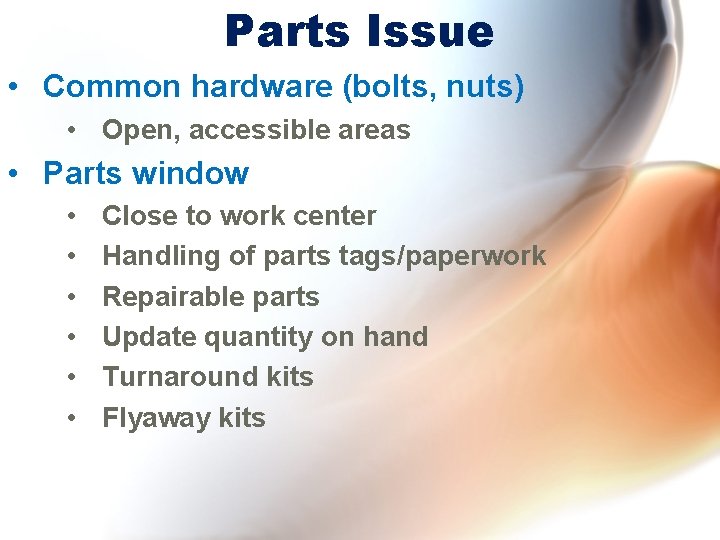 Parts Issue

• Common hardware (bolts, nuts)
  • Open, accessible areas
• Parts window
  • Close to work center
  • Handling of parts tags/paperwork
  • Repairable parts
  • Update quantity on hand
  • Turnaround kits
  • Flyaway kits